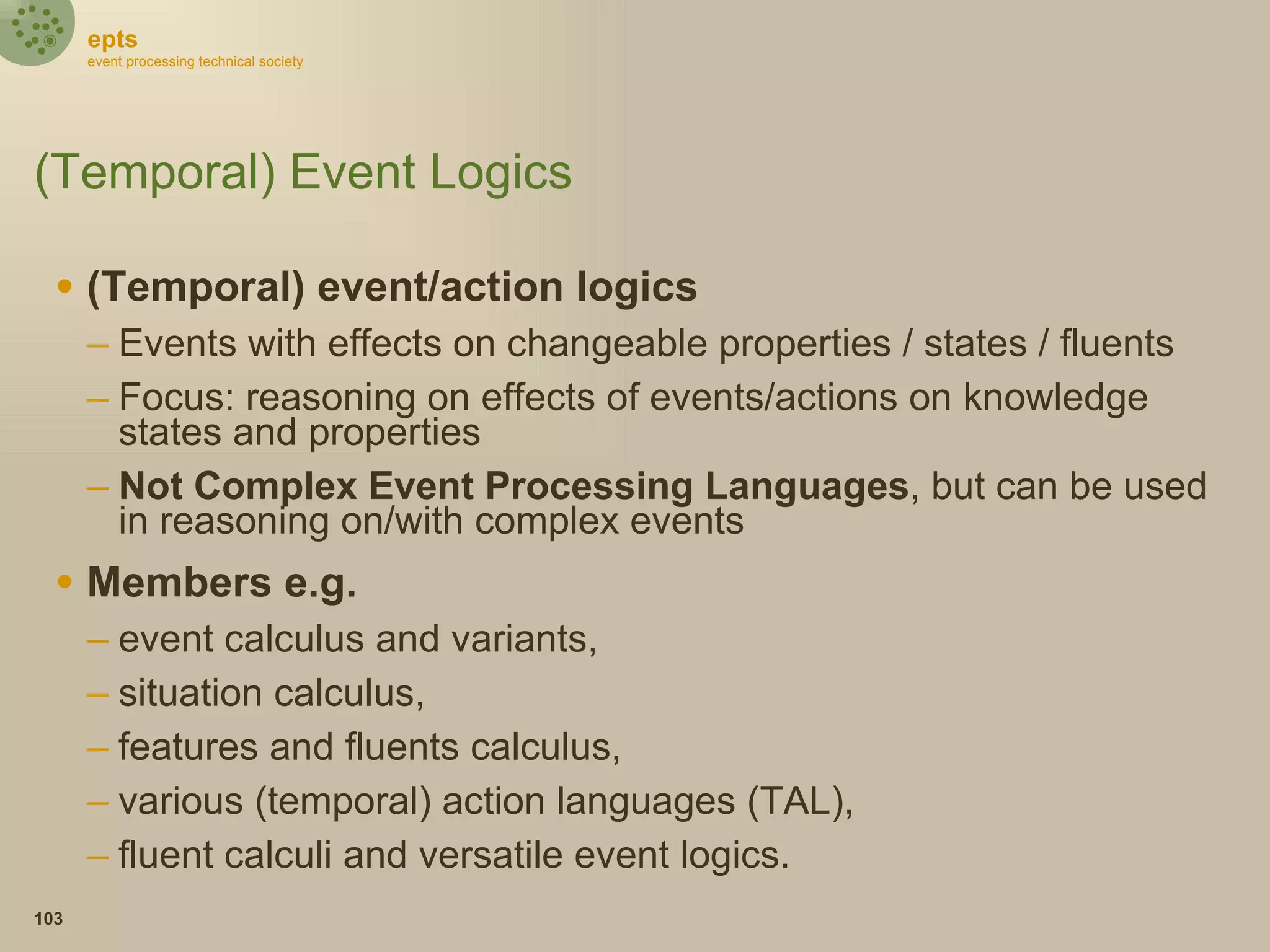 epts
event processing technical society

(Temporal) Event Logics

• (Temporal) event/action logics
– Events with effects on changeable properties / states / fluents
– Focus: reasoning on effects of events/actions on knowledge states and properties
– Not Complex Event Processing Languages, but can be used in reasoning on/with complex events

• Members e.g.
– event calculus and variants,
– situation calculus,
– features and fluents calculus,
– various (temporal) action languages (TAL),
– fluent calculi and versatile event logics.

103